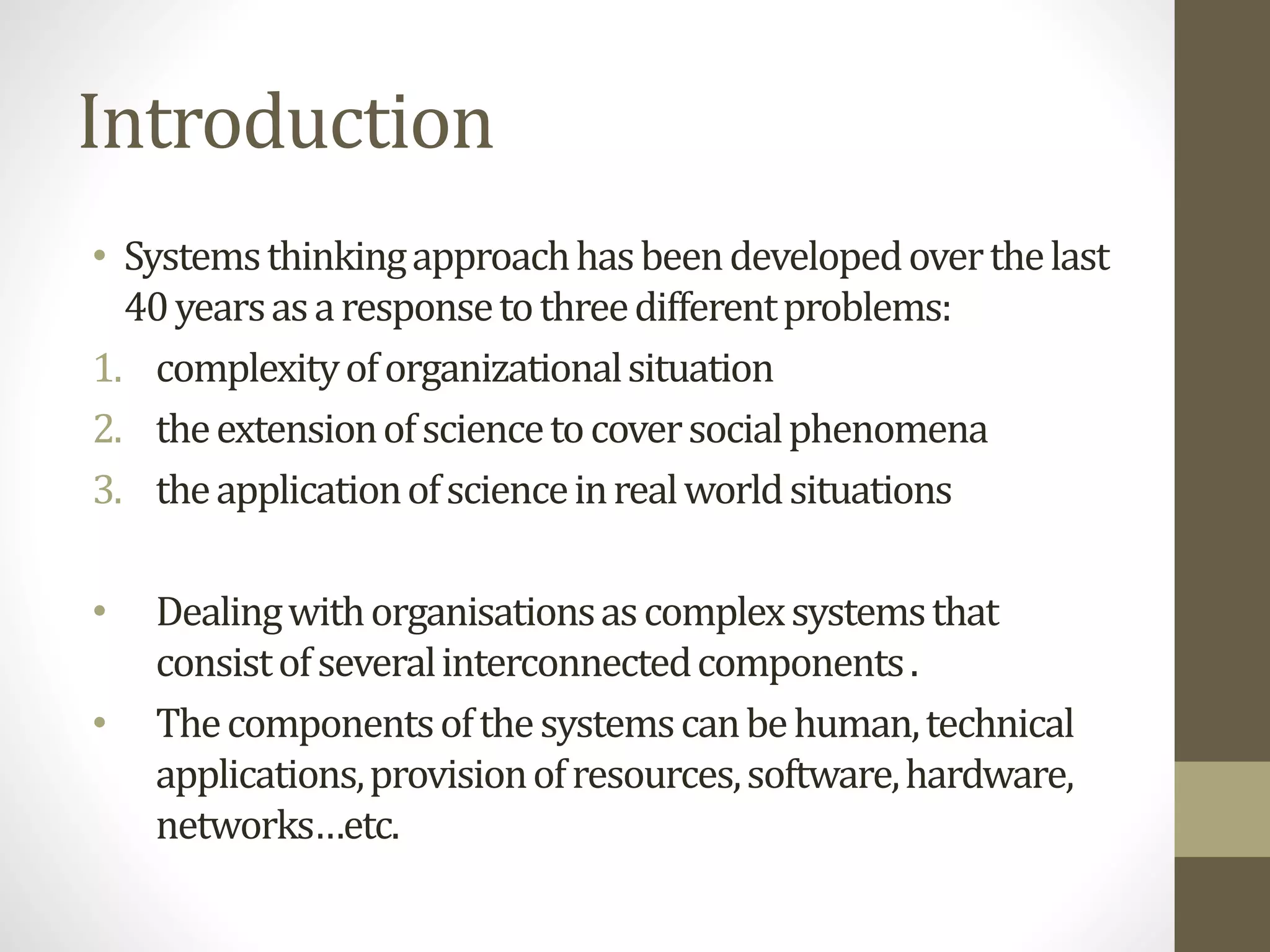 Introduction

• Systems thinking approach has been developed over the last 40 years as a response to three different problems:
1. complexity of organizational situation
2. the extension of science to cover social phenomena
3. the application of science in real world situations

• Dealing with organisations as complex systems that consist of several interconnected components .
• The components of the systems can be human, technical applications, provision of resources, software, hardware, networks…etc.